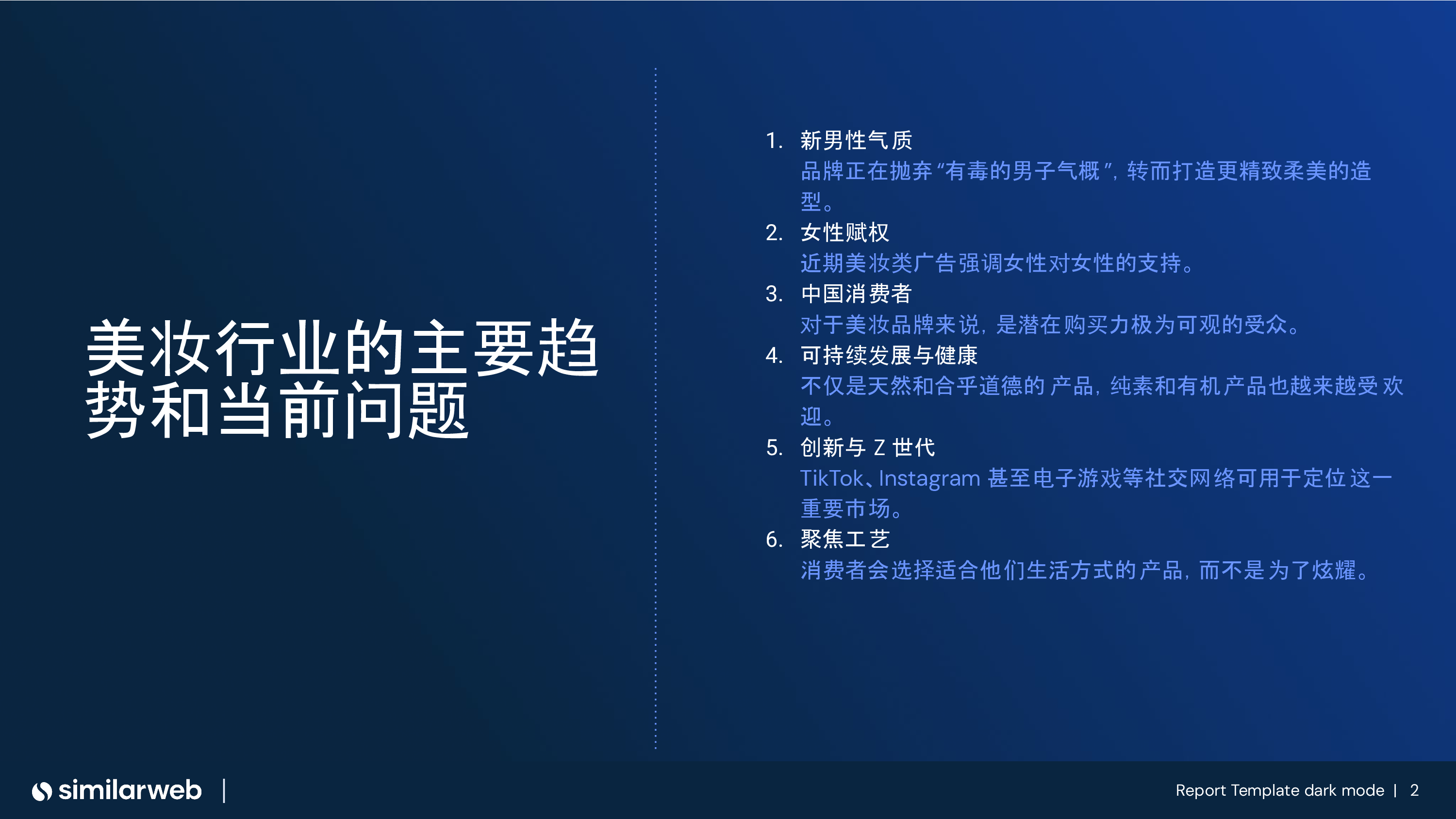 美妆行业的主要趋势和当前问题

1. 新男性气质
品牌正在抛弃“有毒的男子气概”，转而打造更精致柔美的造型。
2. 女性赋权
近期美妆类广告强调女性对女性的支持。
3. 中国消费者
对于美妆品牌来说，是潜在购买力极为可观的受众。
4. 可持续发展与健康
不仅是天然和合乎道德的产品，纯素和有机产品也越来越受欢迎。
5. 创新与 Z 世代
TikTok、Instagram 甚至电子游戏等社交网络可用于定位这一重要市场。
6. 聚焦工艺
消费者会选择适合他们生活方式的产品，而不是为了炫耀。

similarweb |

Report Template dark mode | 2